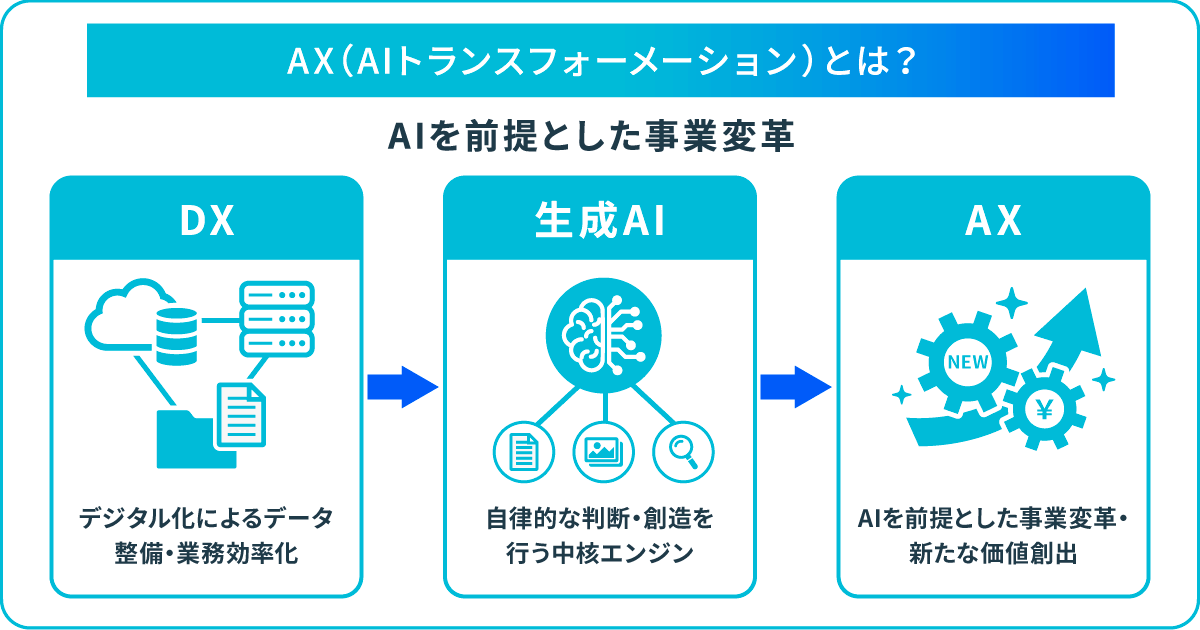 AX（AIトランスフォーメーション）とは？

AIを前提とした事業変革

DX

デジタル化によるデータ整備・業務効率化

生成AI

自律的な判断・創造を行う中核エンジン

AX

NEW

¥

AIを前提とした事業変革・新たな価値創出